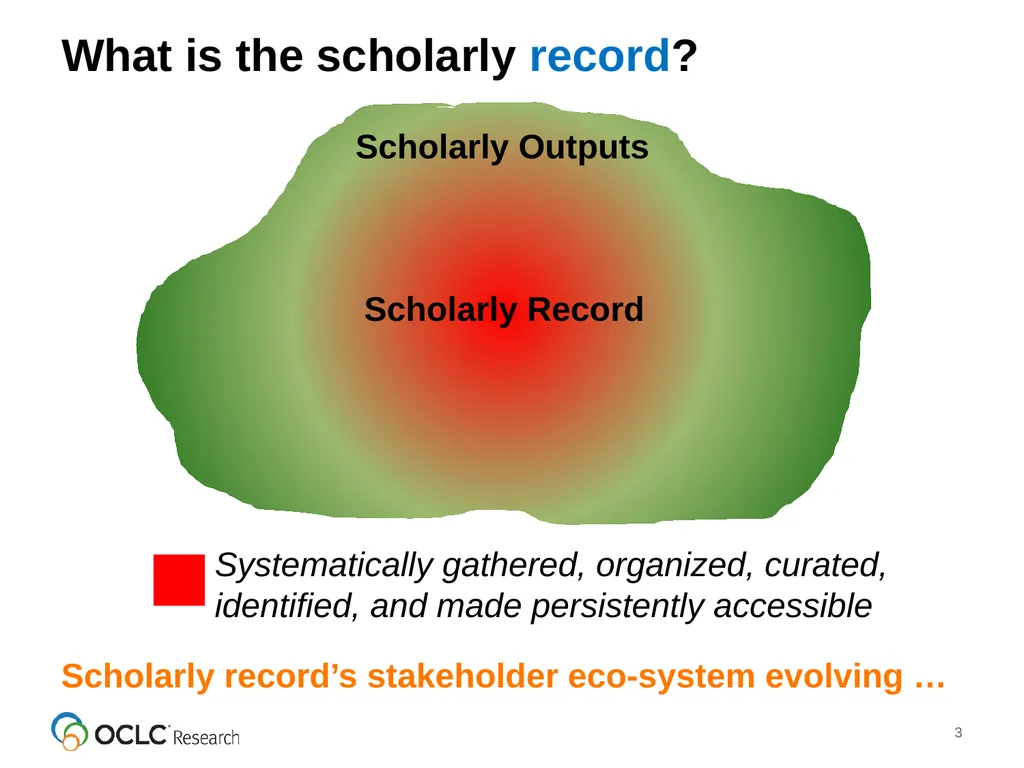 What is the scholarly record?

Scholarly Outputs

Scholarly Record

Systematically gathered, organized, curated, identified, and made persistently accessible

Scholarly record's stakeholder eco-system evolving …

OCLC Research

3